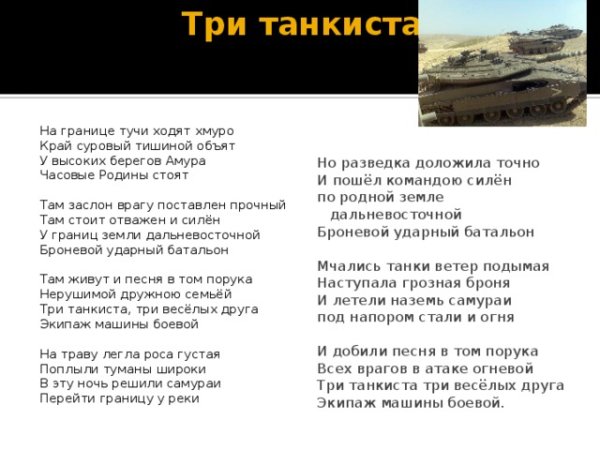 Три танкиста

На границе тучи ходят хмуро
Край суровый тишиной объят
У высоких берегов Амура
Часовые Родины стоят

Там заслон врагу поставлен прочный
Там стоит отважен и силён
У границ земли дальневосточной
Броневой ударный батальон

Там живут и песня в том порука
Нерушимой дружною семьёй
Три танкиста, три весёлых друга
Экипаж машины боевой

На траву легла роса густая
Поплыли туманы широки
В эту ночь решили самураи
Перейти границу у реки

Но разведка доложила точно
И пошёл командою силён
по родной земле дальневосточной
Броневой ударный батальон

Мчались танки ветер подымая
Наступала грозная броня
И летели наземь самураи
под напором стали и огня

И добили песня в том порука
Всех врагов в атаке огневой
Три танкиста три весёлых друга
Экипаж машины боевой.